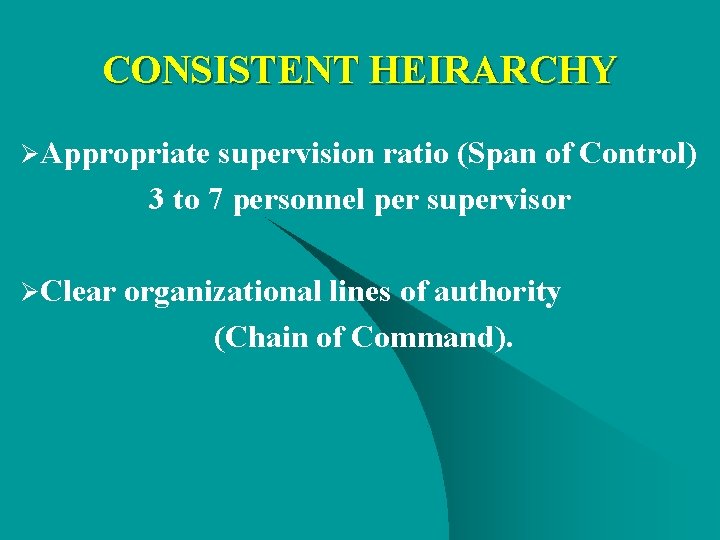 CONSISTENT HEIRARCHY

➢Appropriate supervision ratio (Span of Control)
3 to 7 personnel per supervisor

➢Clear organizational lines of authority
(Chain of Command).